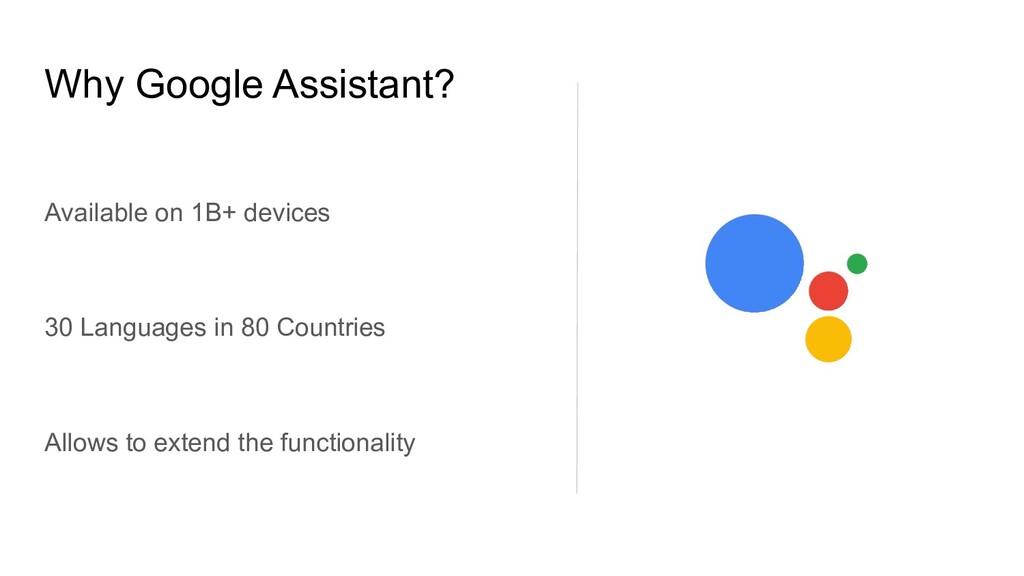 Why Google Assistant?

Available on 1B+ devices

30 Languages in 80 Countries

Allows to extend the functionality